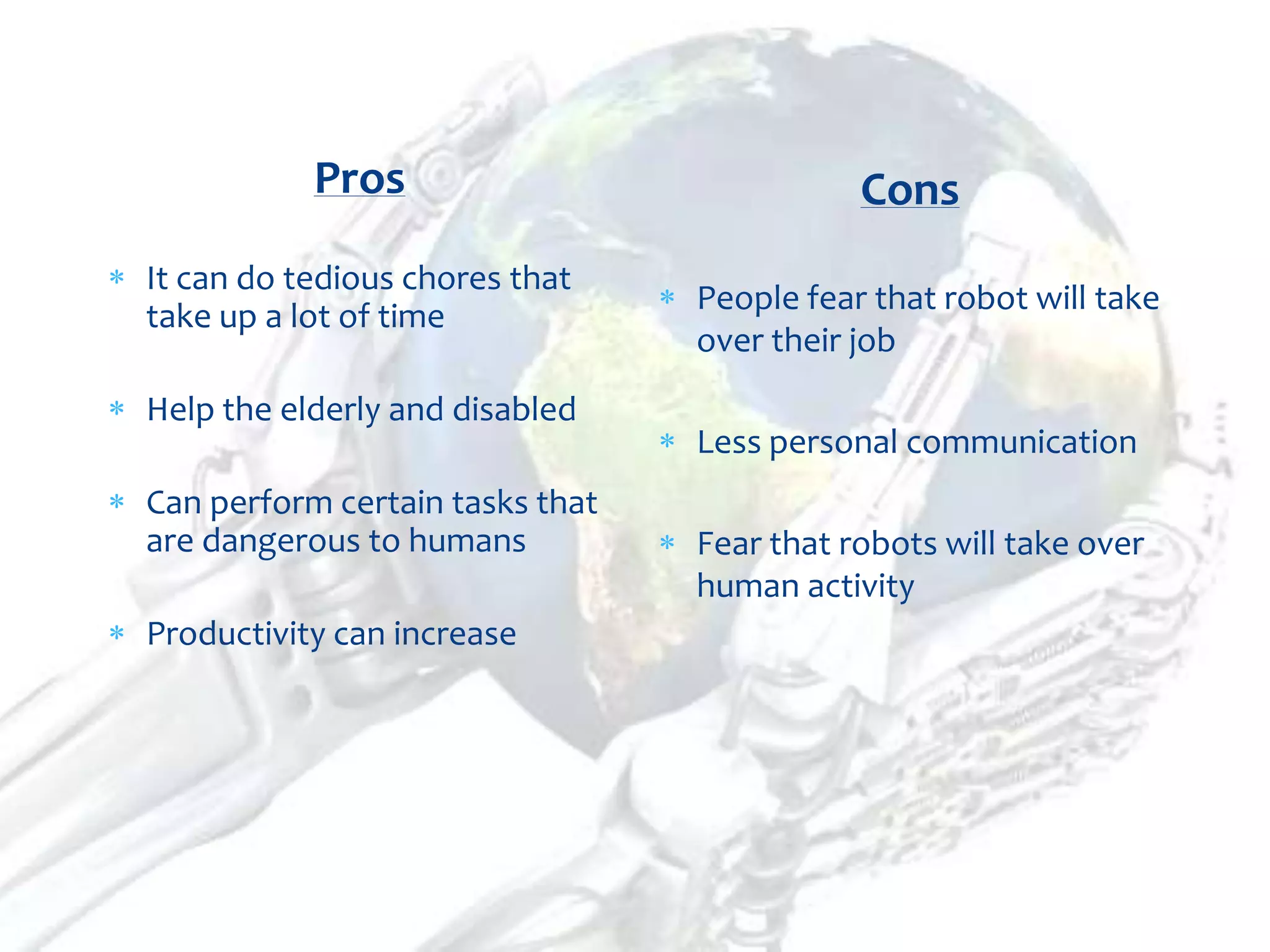 Pros

* It can do tedious chores that take up a lot of time

* Help the elderly and disabled

* Can perform certain tasks that are dangerous to humans

* Productivity can increase

Cons

* People fear that robot will take over their job

* Less personal communication

* Fear that robots will take over human activity